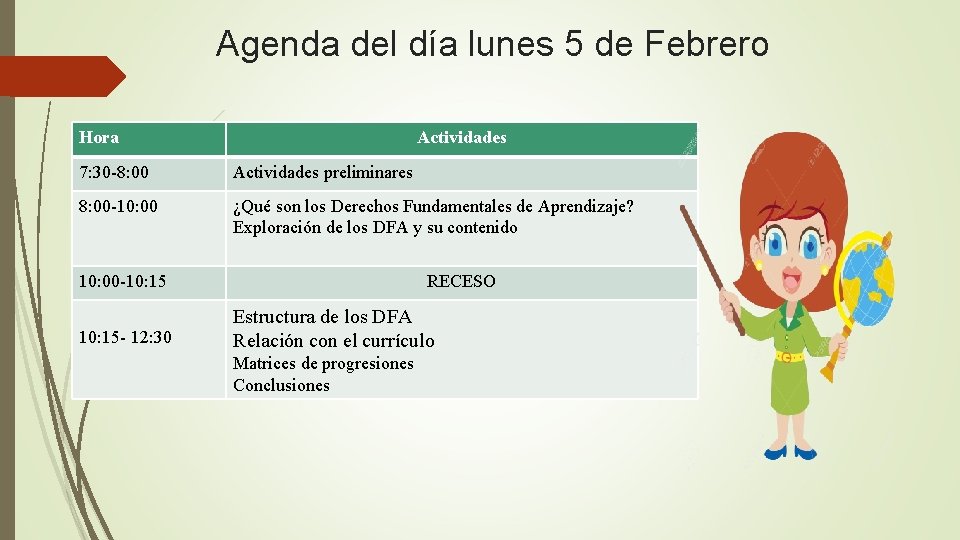 Agenda del día lunes 5 de Febrero

| Hora | Actividades |
|---|---|
| 7:30-8:00 | Actividades preliminares |
| 8:00-10:00 | ¿Qué son los Derechos Fundamentales de Aprendizaje? Exploración de los DFA y su contenido |
| 10:00-10:15 | RECESO |
| 10:15- 12:30 | Estructura de los DFA Relación con el currículo Matrices de progresiones Conclusiones |